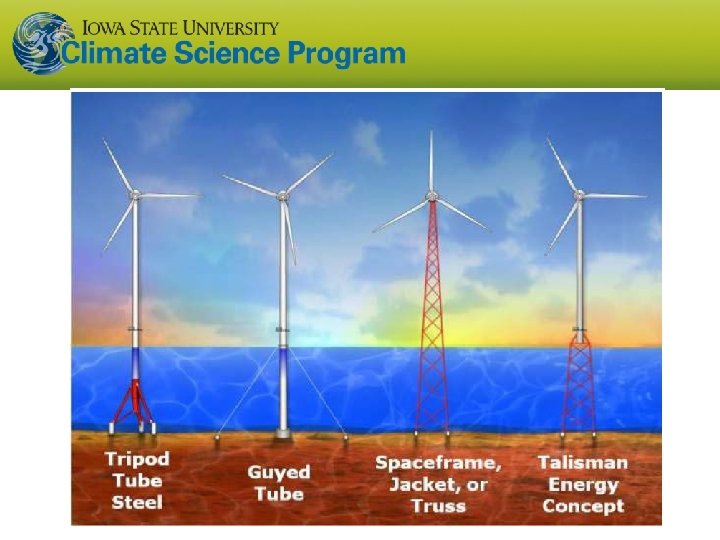 IOWA STATE UNIVERSITY
Climate Science Program

Tripod Tube Steel

Guyed Tube

Spaceframe, Jacket, or Truss

Talisman Energy Concept